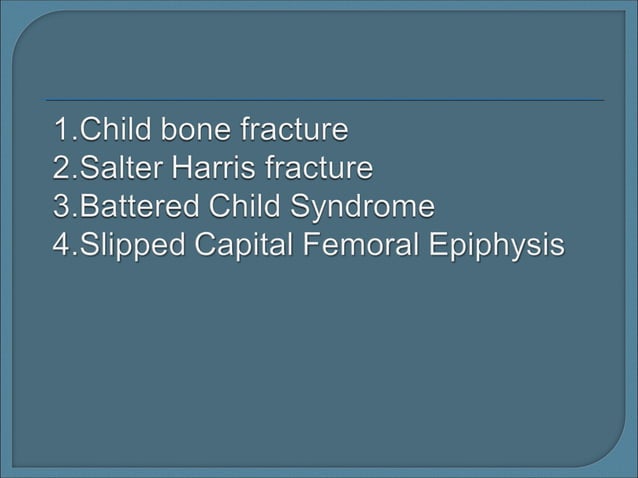 1.Child bone fracture
2.Salter Harris fracture
3.Battered Child Syndrome
4.Slipped Capital Femoral Epiphysis